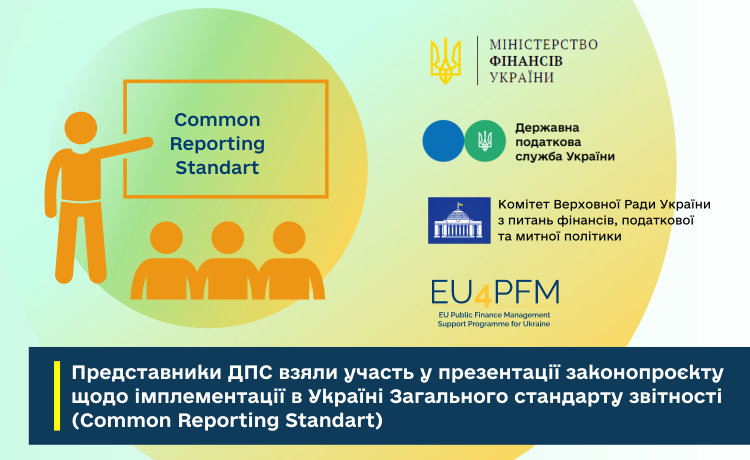 Common Reporting Standart

МІНІСТЕРСТВО ФІНАНСІВ УКРАЇНИ

Державна податкова служба України

Комітет Верховної Ради України з питань фінансів, податкової та митної політики

EU4PFM
EU Public Finance Management Support Programme for Ukraine

Представники ДПС взяли участь у презентації законопроєкту щодо імплементації в Україні Загального стандарту звітності (Common Reporting Standart)